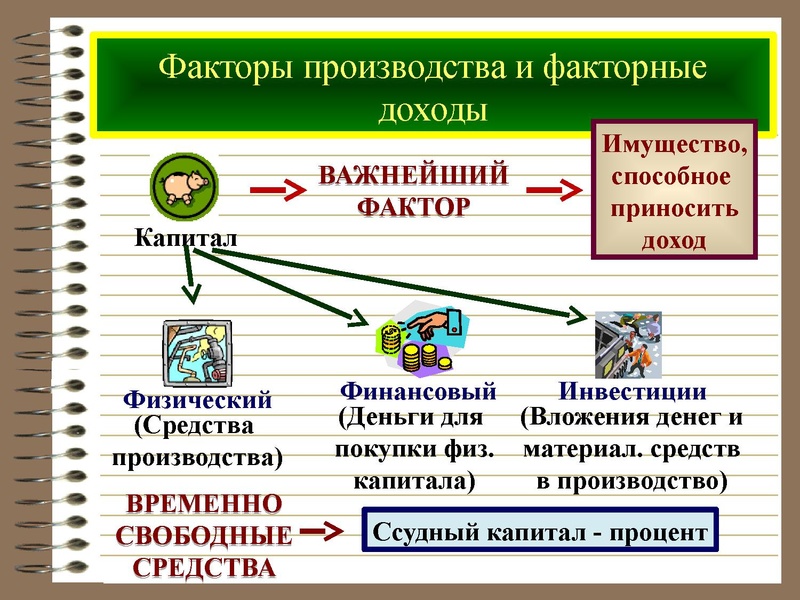 Факторы производства и факторные доходы

Капитал

ВАЖНЕЙШИЙ ФАКТОР

Имущество, способное приносить доход

Физический
(Средства производства)

Финансовый
(Деньги для покупки физ. капитала)

Инвестиции
(Вложения денег и материал. средств в производство)

ВРЕМЕННО СВОБОДНЫЕ СРЕДСТВА

Ссудный капитал - процент